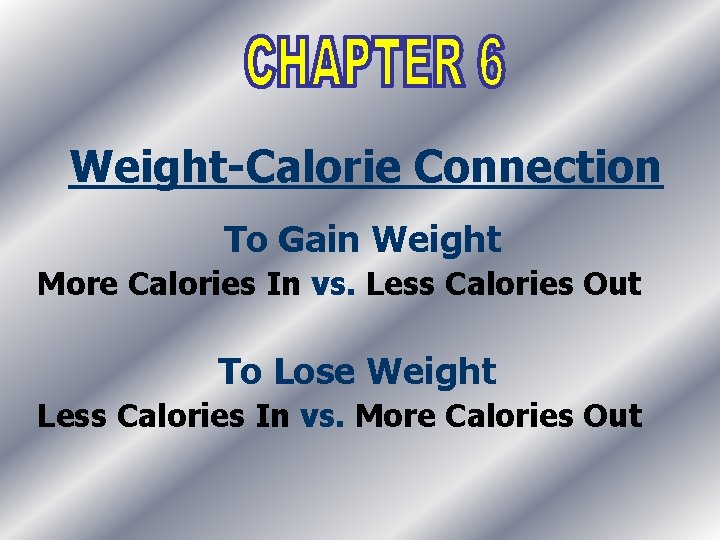 CHAPTER 6

Weight-Calorie Connection

To Gain Weight

More Calories In vs. Less Calories Out

To Lose Weight

Less Calories In vs. More Calories Out